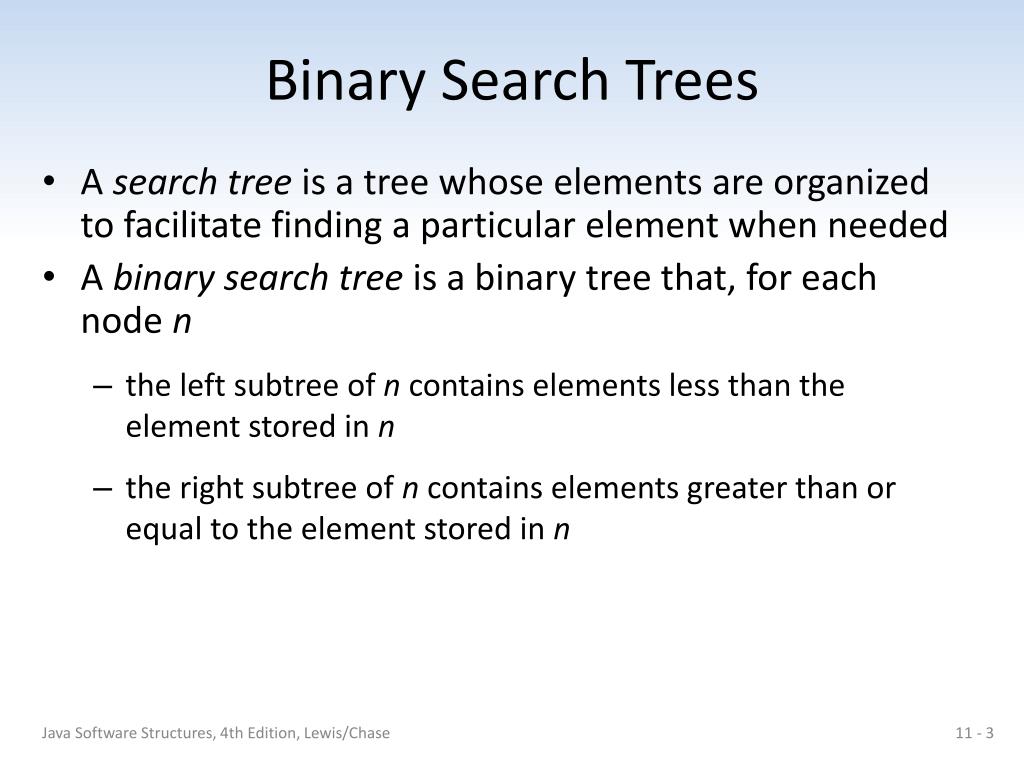 Binary Search Trees

• A search tree is a tree whose elements are organized to facilitate finding a particular element when needed

• A binary search tree is a binary tree that, for each node n

– the left subtree of n contains elements less than the element stored in n

– the right subtree of n contains elements greater than or equal to the element stored in n

Java Software Structures, 4th Edition, Lewis/Chase

11 - 3